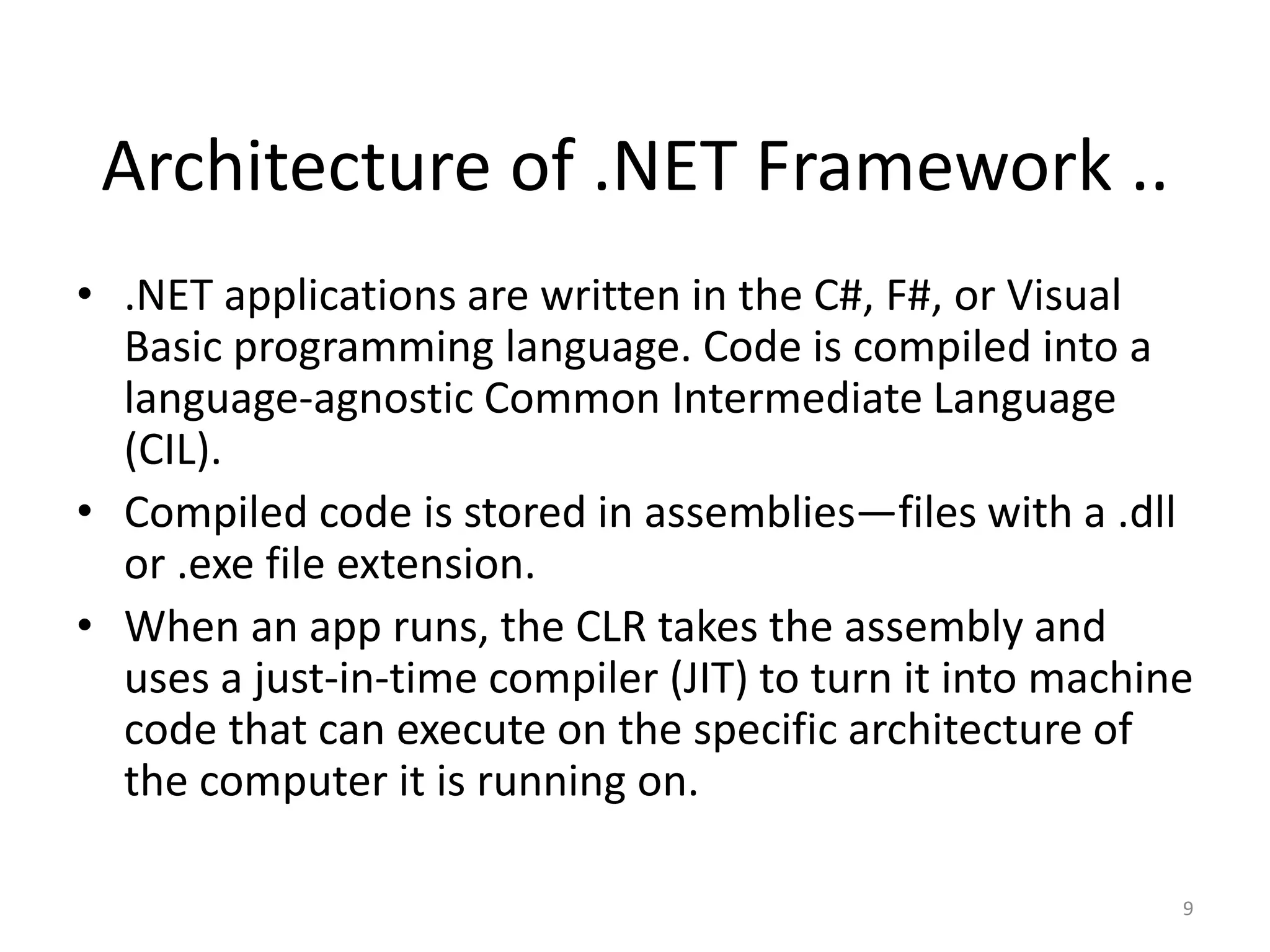 Architecture of .NET Framework ..

• .NET applications are written in the C#, F#, or Visual Basic programming language. Code is compiled into a language-agnostic Common Intermediate Language (CIL).

• Compiled code is stored in assemblies—files with a .dll or .exe file extension.

• When an app runs, the CLR takes the assembly and uses a just-in-time compiler (JIT) to turn it into machine code that can execute on the specific architecture of the computer it is running on.

9